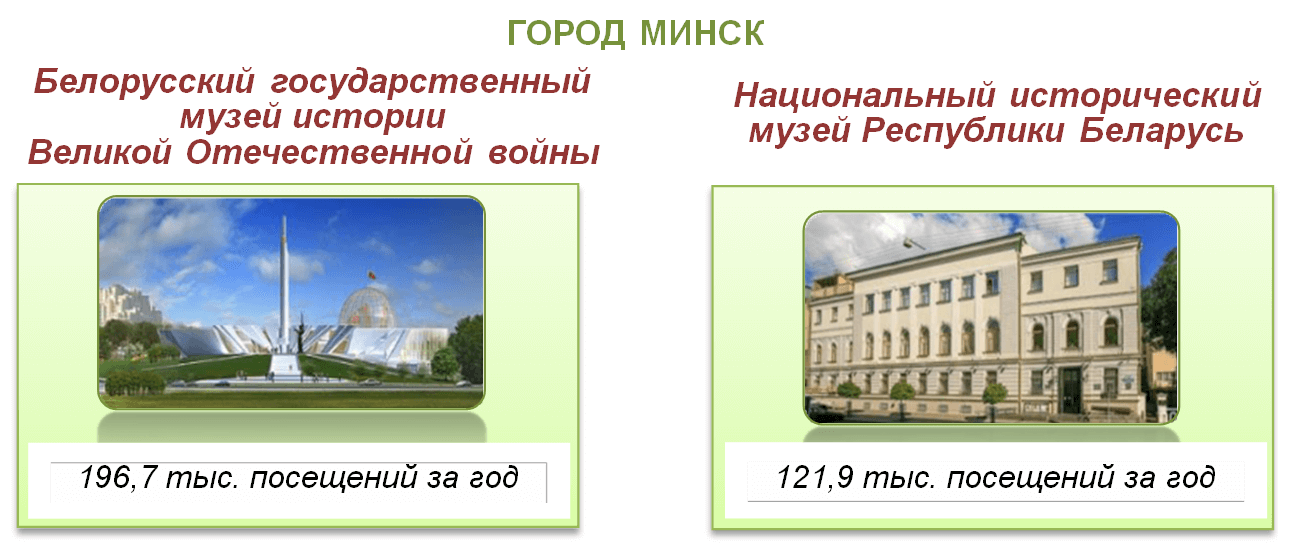 ГОРОД МИНСК

Белорусский государственный музей истории Великой Отечественной войны

196,7 тыс. посещений за год

Национальный исторический музей Республики Беларусь

121,9 тыс. посещений за год